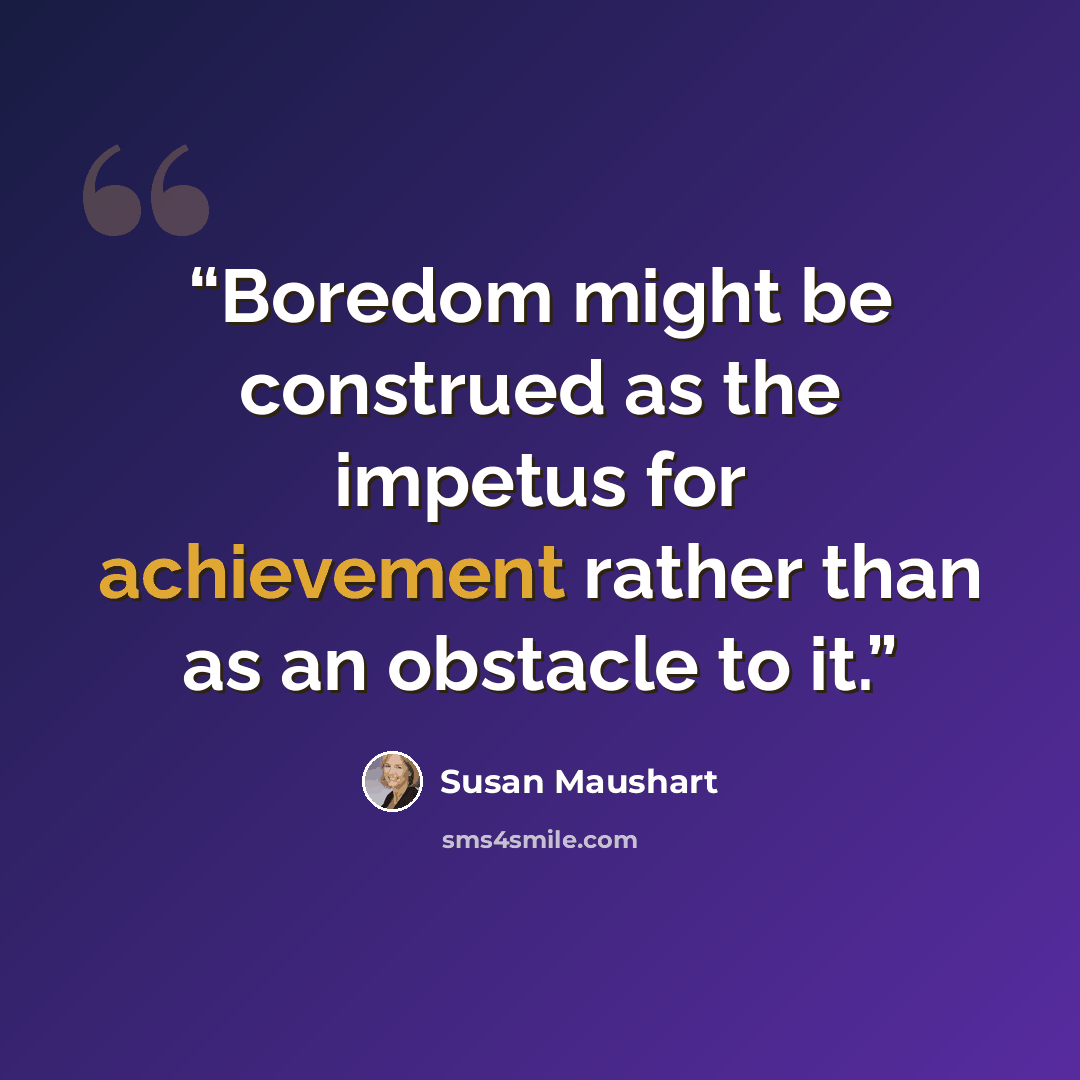 "Boredom might be construed as the impetus for achievement rather than as an obstacle to it."

Susan Maushart

sms4smile.com